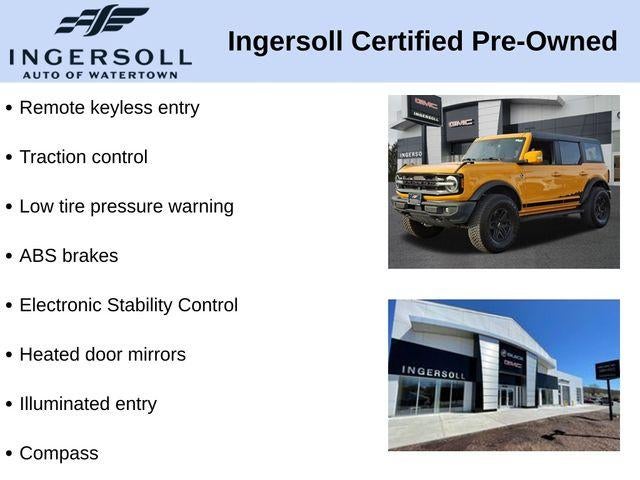 INGERSOLL
AUTO OF WATERTOWN

Ingersoll Certified Pre-Owned

• Remote keyless entry

• Traction control

• Low tire pressure warning

• ABS brakes

• Electronic Stability Control

• Heated door mirrors

• Illuminated entry

• Compass

GMC
INGERSOLL
GMC
INGERSOLL

INGERSOLL
BUICK
GMC